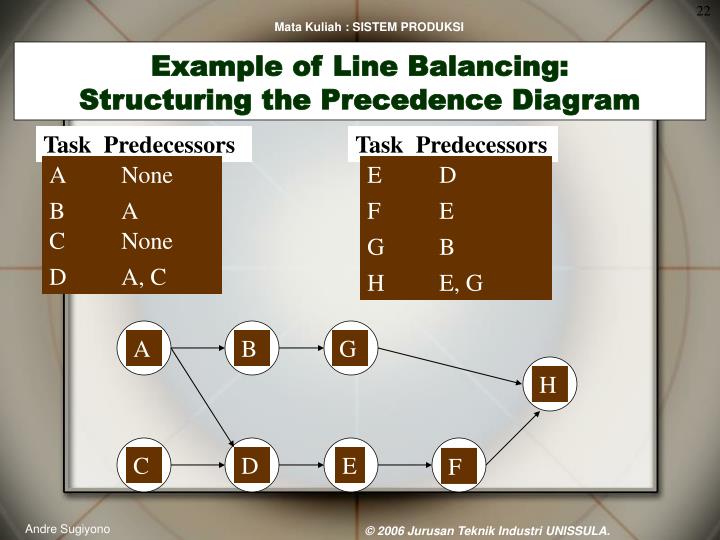 22

Mata Kuliah : SISTEM PRODUKSI

Example of Line Balancing:
Structuring the Precedence Diagram

| Task | Predecessors |
|---|---|
| A | None |
| B | A |
| C | None |
| D | A, C |

| Task | Predecessors |
|---|---|
| E | D |
| F | E |
| G | B |
| H | E, G |

A B G H C D E F

Andre Sugiyono

© 2006 Jurusan Teknik Industri UNISSULA.